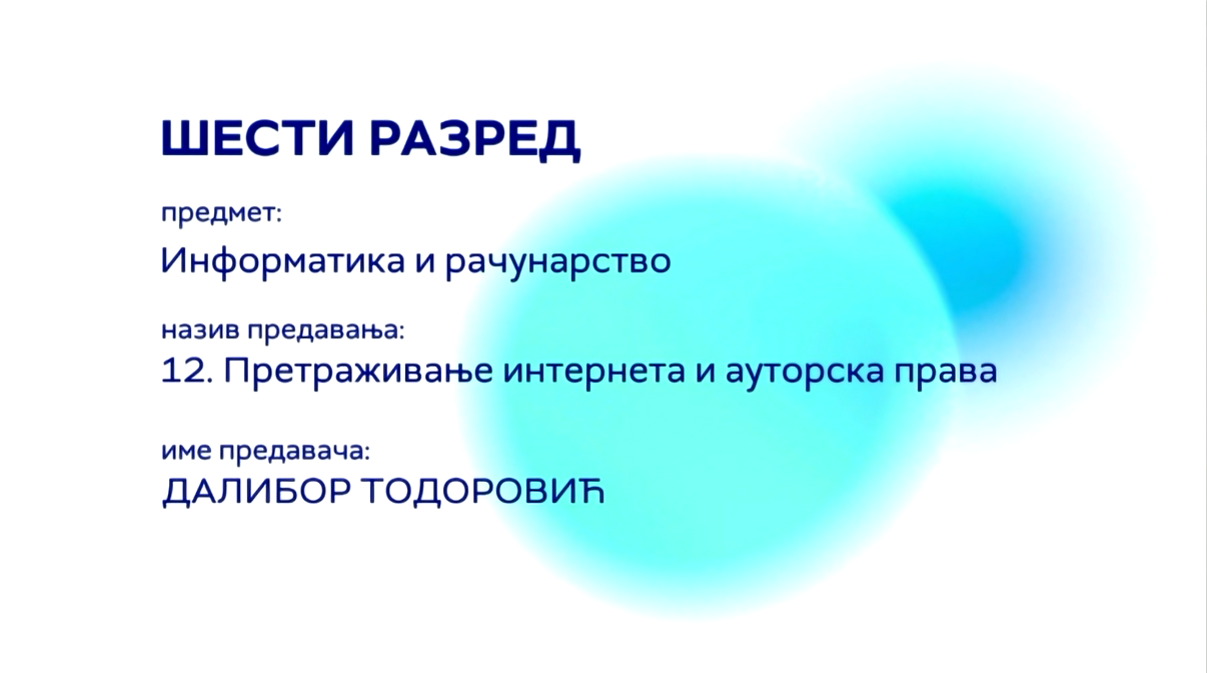 ШЕСТИ РАЗРЕД

предмет:

Информатика и рачунарство

назив предавања:
12. Претраживање интернета и ауторска права

име предавача:
ДАЛИБОР ТОДОРОВИЋ